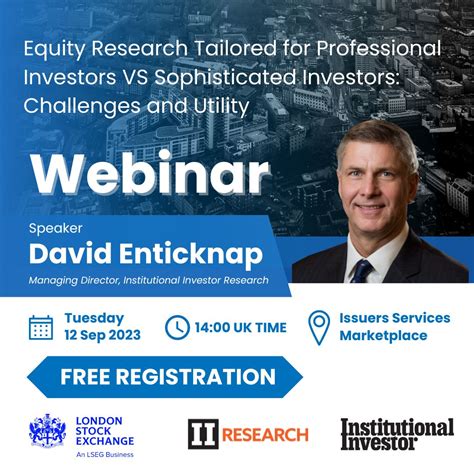 Equity Research Tailored for Professional Investors VS Sophisticated Investors: Challenges and Utility

Webinar

Speaker
David Enticknap
Managing Director, Institutional Investor Research

Tuesday
12 Sep 2023

14:00 UK TIME

Issuers Services Marketplace

FREE REGISTRATION

LONDON STOCK EXCHANGE
An LSEG Business

II RESEARCH

Institutional Investor